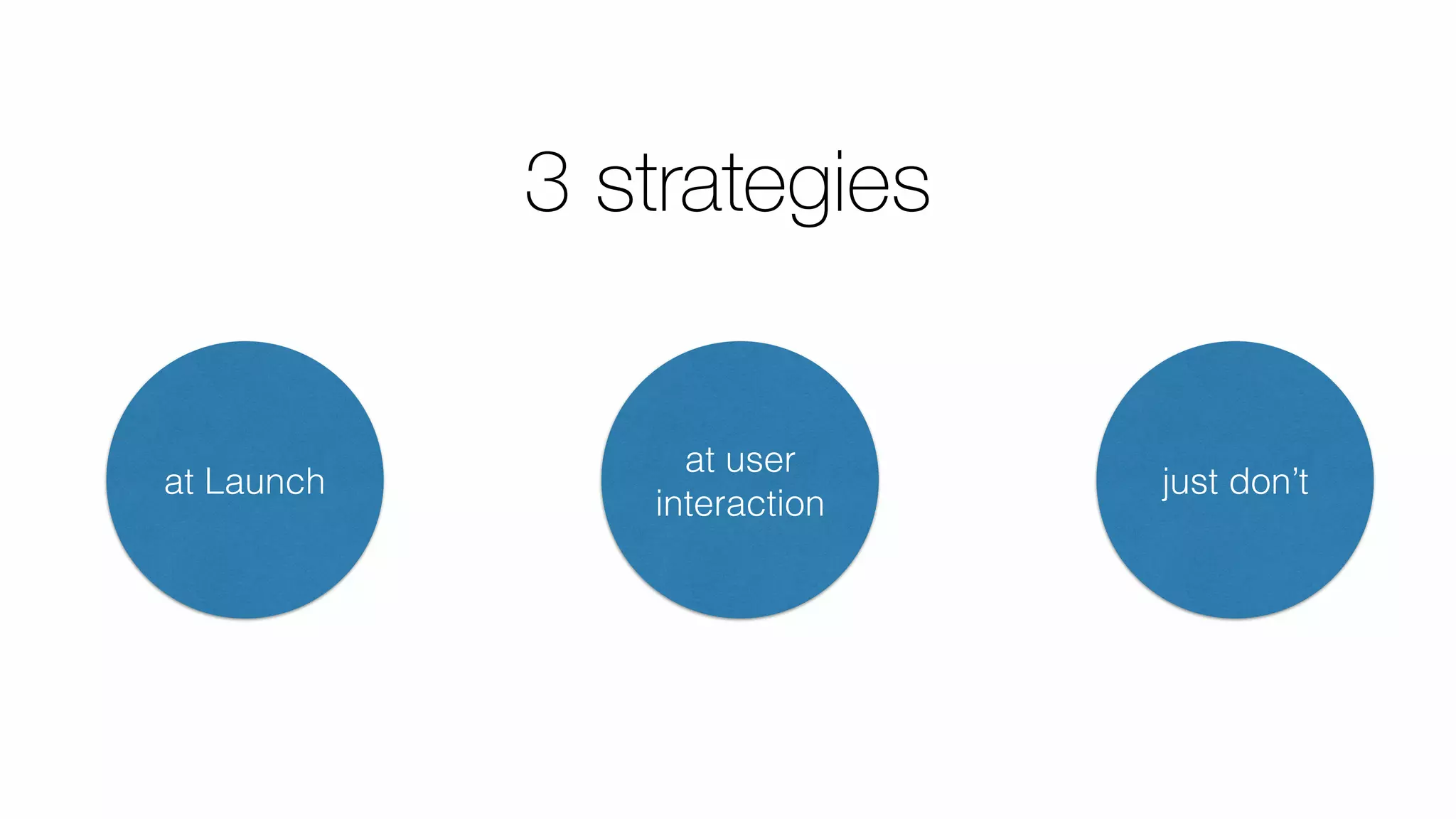 3 strategies

at Launch

at user interaction

just don’t